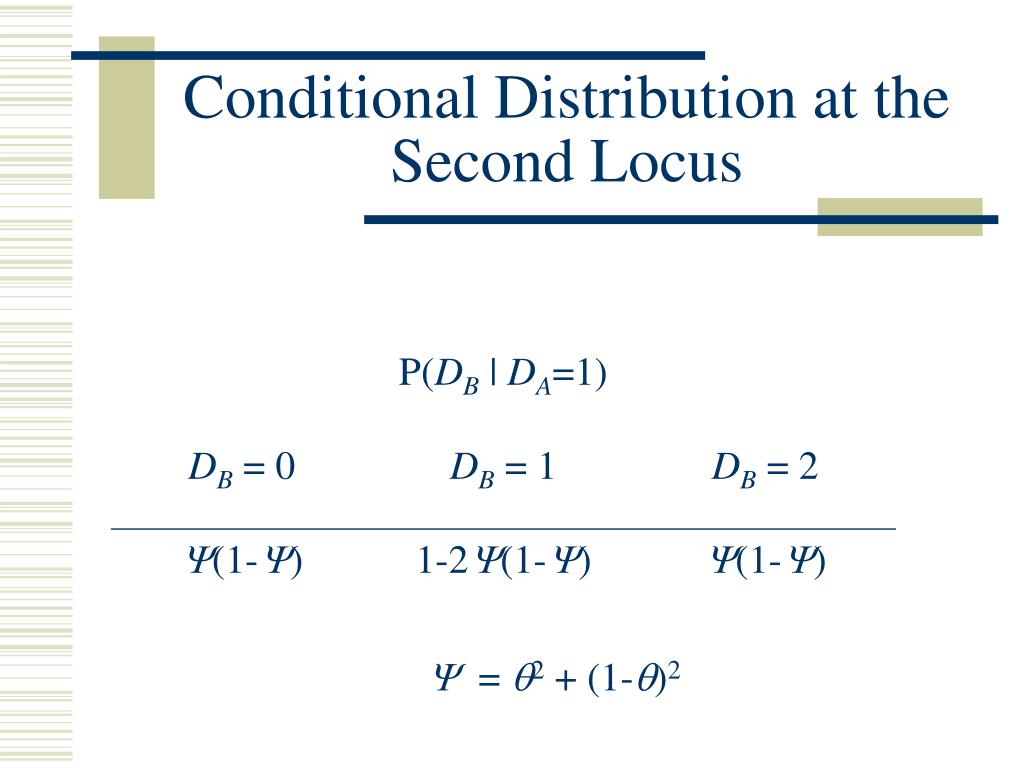 Conditional Distribution at the Second Locus

$P(D_B \mid D_A=1)$

| $D_B = 0$ | $D_B = 1$ | $D_B = 2$ |
|---|---|---|
| $\Psi(1-\Psi)$ | $1-2\Psi(1-\Psi)$ | $\Psi(1-\Psi)$ |

$\Psi = \theta^2 + (1-\theta)^2$